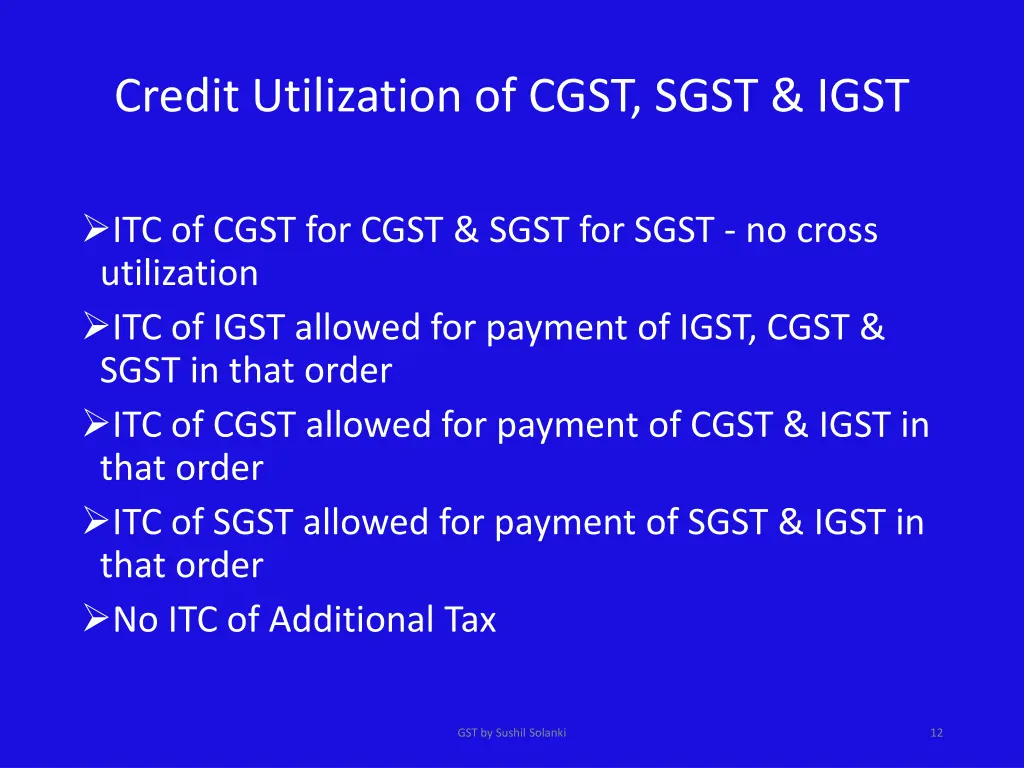 Credit Utilization of CGST, SGST & IGST

➢ITC of CGST for CGST & SGST for SGST - no cross utilization
➢ITC of IGST allowed for payment of IGST, CGST & SGST in that order
➢ITC of CGST allowed for payment of CGST & IGST in that order
➢ITC of SGST allowed for payment of SGST & IGST in that order
➢No ITC of Additional Tax

GST by Sushil Solanki

12